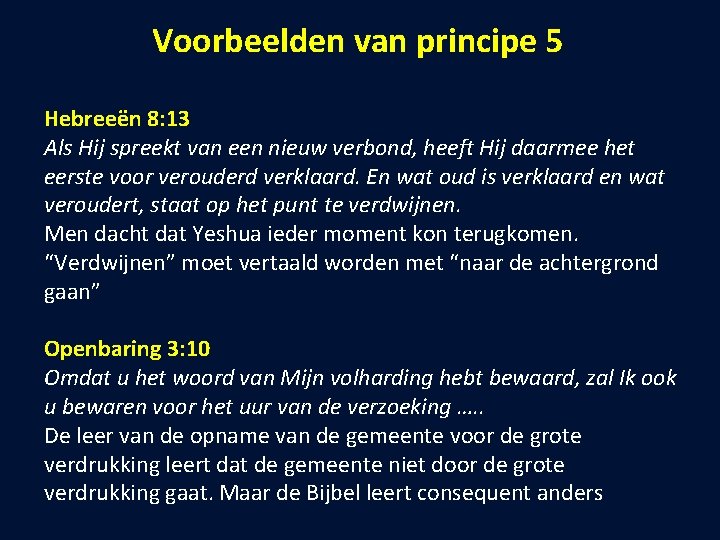 Voorbeelden van principe 5

Hebreeën 8:13
Als Hij spreekt van een nieuw verbond, heeft Hij daarmee het eerste voor verouderd verklaard. En wat oud is verklaard en wat veroudert, staat op het punt te verdwijnen.
Men dacht dat Yeshua ieder moment kon terugkomen.
"Verdwijnen" moet vertaald worden met "naar de achtergrond gaan"

Openbaring 3:10
Omdat u het woord van Mijn volharding hebt bewaard, zal Ik ook u bewaren voor het uur van de verzoeking …..
De leer van de opname van de gemeente voor de grote verdrukking leert dat de gemeente niet door de grote verdrukking gaat. Maar de Bijbel leert consequent anders